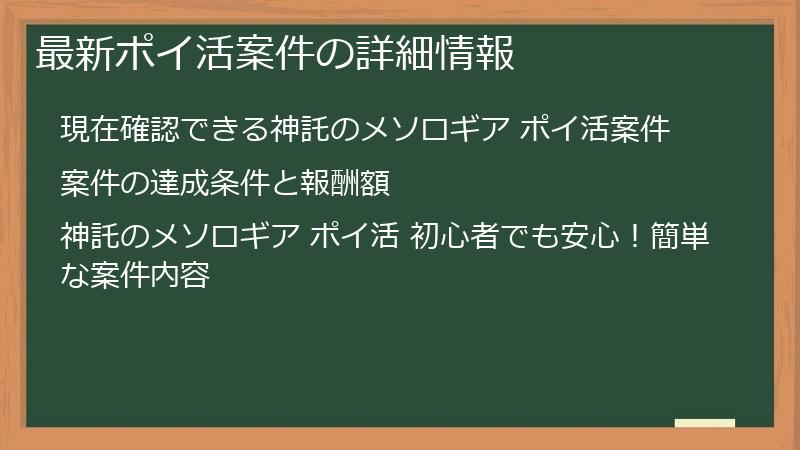 最新ポイ活案件の詳細情報

現在確認できる神託のメソロギア ポイ活案件

案件の達成条件と報酬額

神託のメソロギア ポイ活 初心者でも安心！簡単な案件内容